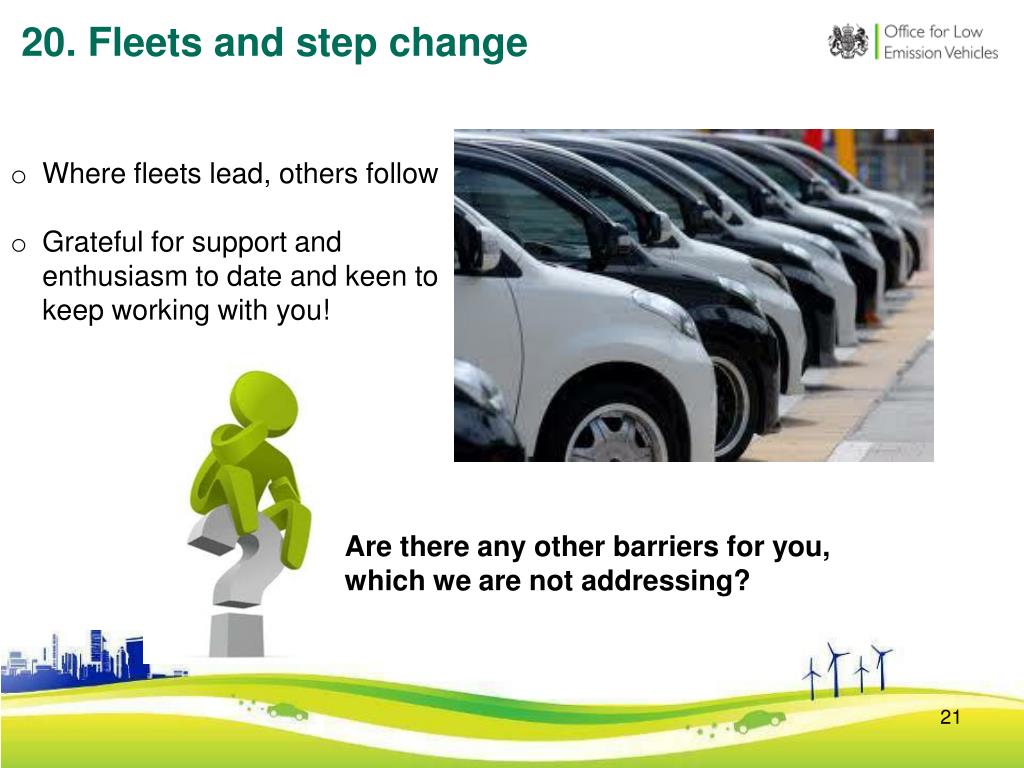 20. Fleets and step change

Office for Low Emission Vehicles

o Where fleets lead, others follow

o Grateful for support and enthusiasm to date and keen to keep working with you!

Are there any other barriers for you, which we are not addressing?

21